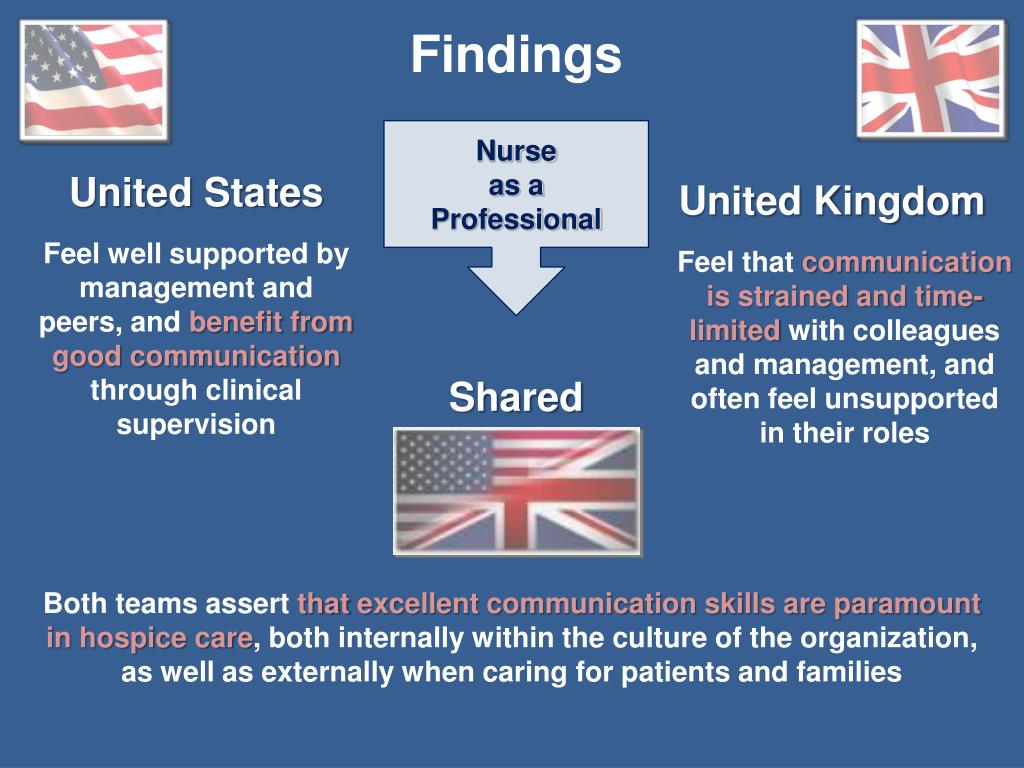 Findings

Nurse as a Professional

United States

Feel well supported by management and peers, and benefit from good communication through clinical supervision

United Kingdom

Feel that communication is strained and time-limited with colleagues and management, and often feel unsupported in their roles

Shared

Both teams assert that excellent communication skills are paramount in hospice care, both internally within the culture of the organization, as well as externally when caring for patients and families